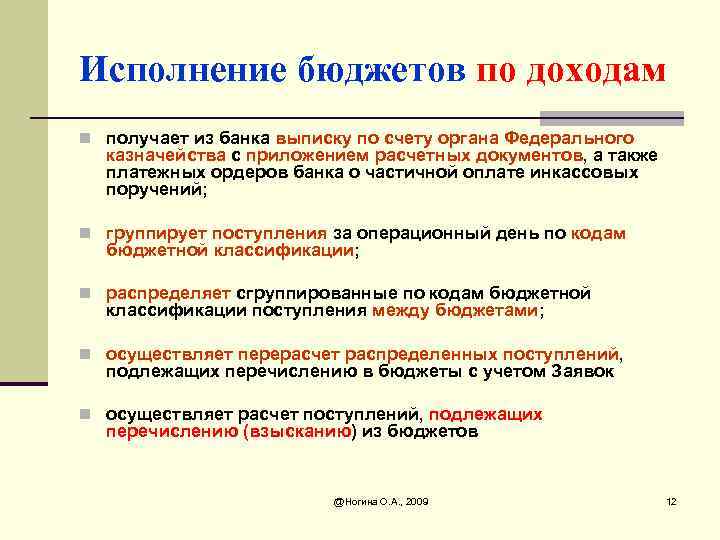 Исполнение бюджетов по доходам

получает из банка выписку по счету органа Федерального казначейства с приложением расчетных документов, а также платежных ордеров банка о частичной оплате инкассовых поручений;

группирует поступления за операционный день по кодам бюджетной классификации;

распределяет сгруппированные по кодам бюджетной классификации поступления между бюджетами;

осуществляет перерасчет распределенных поступлений, подлежащих перечислению в бюджеты с учетом Заявок

осуществляет расчет поступлений, подлежащих перечислению (взысканию) из бюджетов

@Ногина О.А., 2009

12